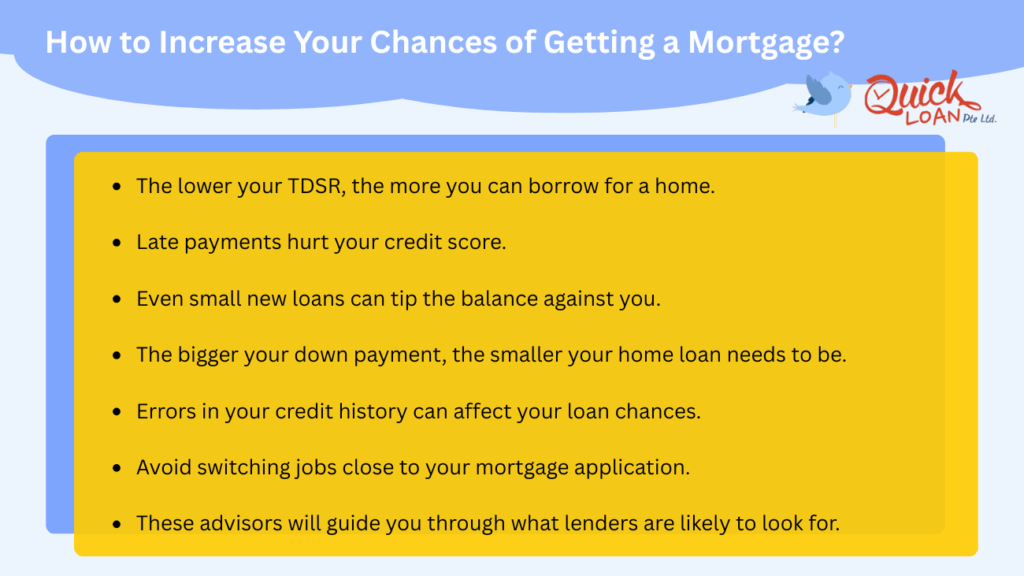 How to Increase Your Chances of Getting a Mortgage?

Quick LOAN Pte Ltd.

- The lower your TDSR, the more you can borrow for a home.
- Late payments hurt your credit score.
- Even small new loans can tip the balance against you.
- The bigger your down payment, the smaller your home loan needs to be.
- Errors in your credit history can affect your loan chances.
- Avoid switching jobs close to your mortgage application.
- These advisors will guide you through what lenders are likely to look for.